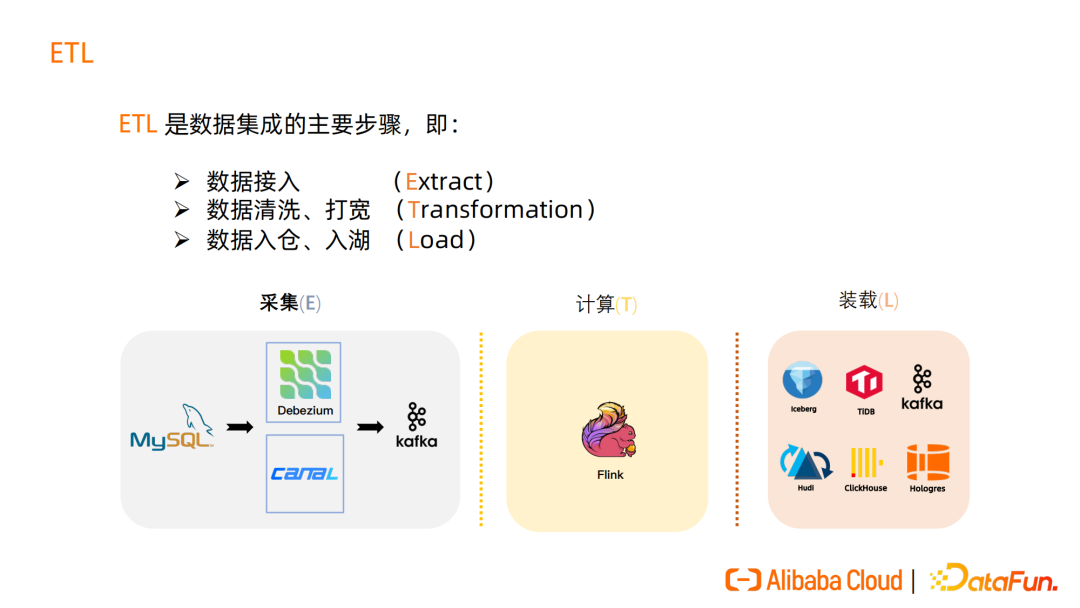 ETL

ETL 是数据集成的主要步骤，即：

➢ 数据接入 （Extract）
➢ 数据清洗、打宽 （Transformation）
➢ 数据入仓、入湖 （Load）

采集(E)

MySQL

Debezium

canal

kafka

计算(T)

Flink

装载(L)

Iceberg

TiDB

kafka

Hudi

ClickHouse

Hologres

Alibaba Cloud | DataFun.